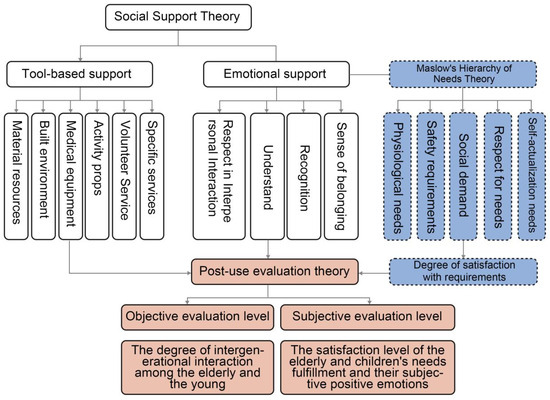 Social Support Theory

Tool-based support

Emotional support

Maslow's Hierarchy of Needs Theory

Material resources

Built environment

Medical equipment

Activity props

Volunteer Service

Specific services

Respect in Interpersonal Interaction

Understand

Recognition

Sense of belonging

Physiological needs

Safety requirements

Social demand

Respect for needs

Self-actualization needs

Post-use evaluation theory

Degree of satisfaction with requirements

Objective evaluation level

Subjective evaluation level

The degree of intergenerational interaction among the elderly and the young

The satisfaction level of the elderly and children's needs fulfillment and their subjective positive emotions